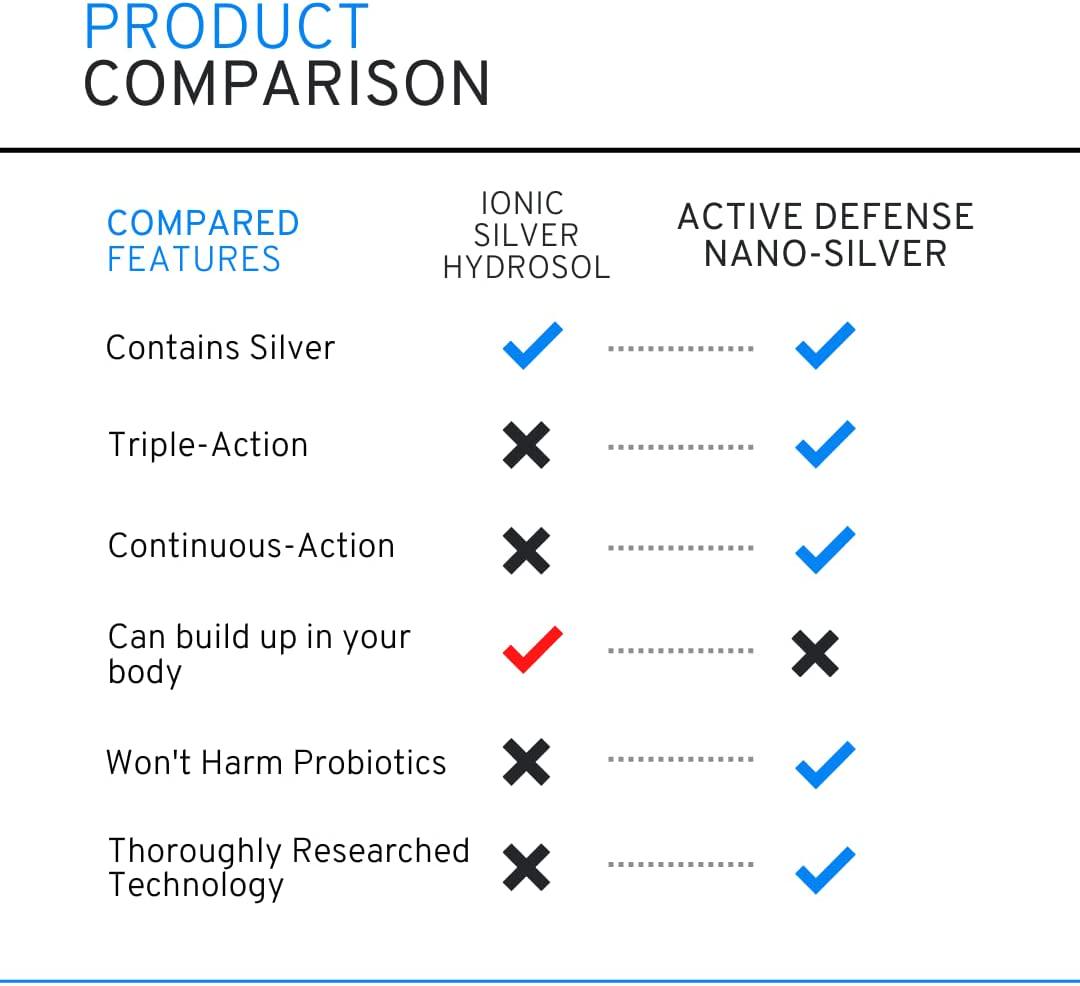 PRODUCT
COMPARISON

| COMPARED FEATURES | IONIC SILVER HYDROSOL | ACTIVE DEFENSE NANO-SILVER |
|---|---|---|
| Contains Silver | ✓ | ✓ |
| Triple-Action | ✗ | ✓ |
| Continuous-Action | ✗ | ✓ |
| Can build up in your body | ✓ | ✗ |
| Won't Harm Probiotics | ✗ | ✓ |
| Thoroughly Researched Technology | ✗ | ✓ |